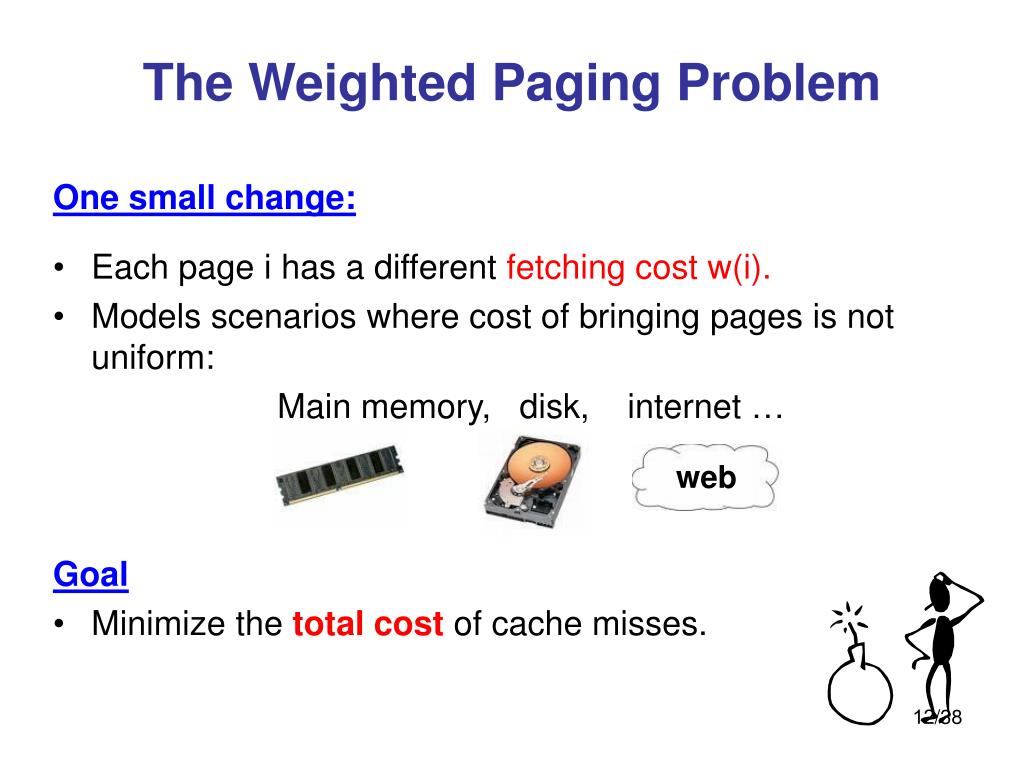 The Weighted Paging Problem

One small change:

• Each page i has a different fetching cost w(i).
• Models scenarios where cost of bringing pages is not uniform:

Main memory, disk, internet …

web

Goal
• Minimize the total cost of cache misses.

12/38